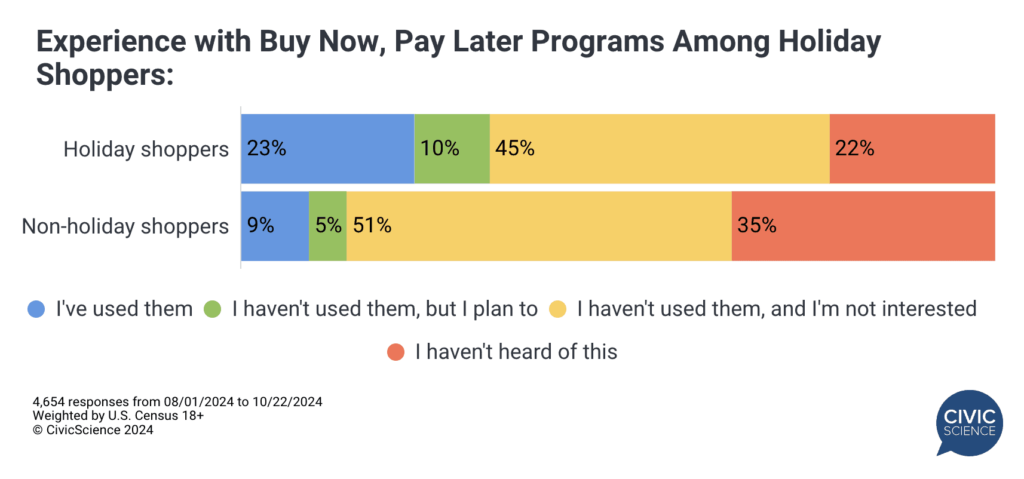 Experience with Buy Now, Pay Later Programs Among Holiday Shoppers:

Holiday shoppers 23% 10% 45% 22%

Non-holiday shoppers 9% 5% 51% 35%

I've used them I haven't used them, but I plan to I haven't used them, and I'm not interested I haven't heard of this

4,654 responses from 08/01/2024 to 10/22/2024
Weighted by U.S. Census 18+
© CivicScience 2024

CIVIC SCIENCE